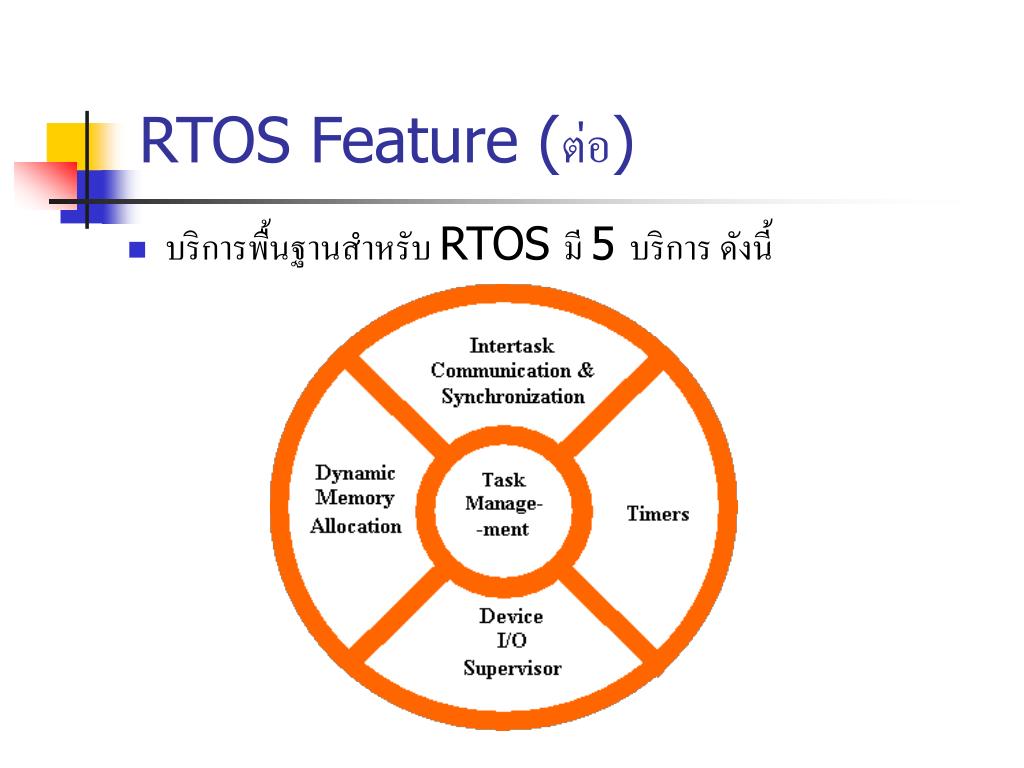 RTOS Feature (ต่อ)

บริการพื้นฐานสำหรับ RTOS มี 5 บริการ ดังนี้

Intertask Communication & Synchronization

Dynamic Memory Allocation

Task Manage- -ment

Timers

Device I/O Supervisor